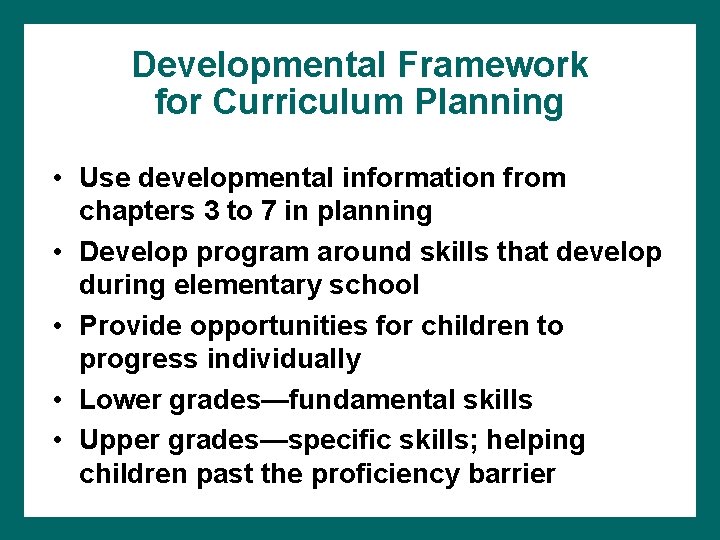 Developmental Framework for Curriculum Planning

• Use developmental information from chapters 3 to 7 in planning
• Develop program around skills that develop during elementary school
• Provide opportunities for children to progress individually
• Lower grades—fundamental skills
• Upper grades—specific skills; helping children past the proficiency barrier